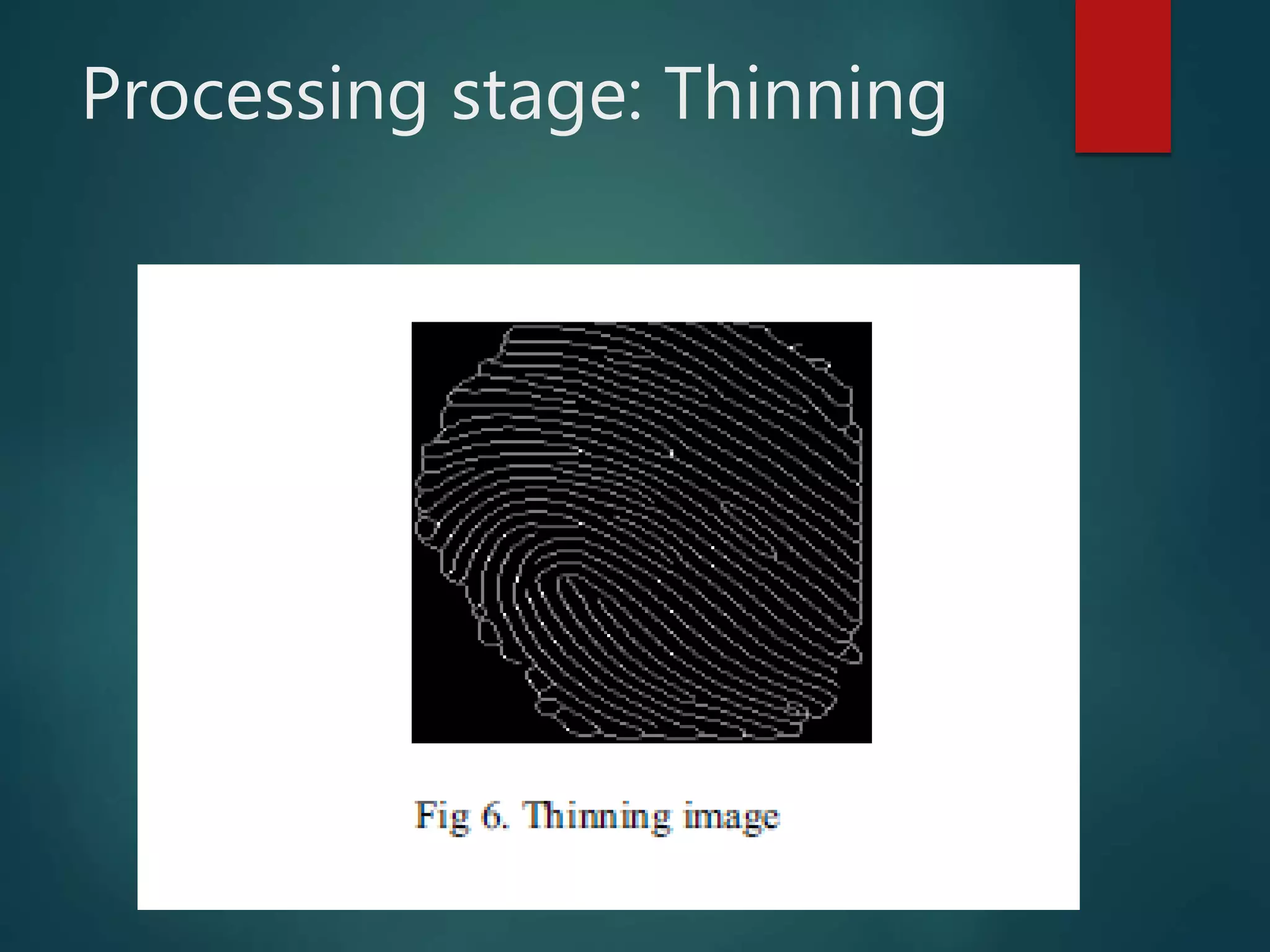 Processing stage: Thinning

Fig 6. Thinning image